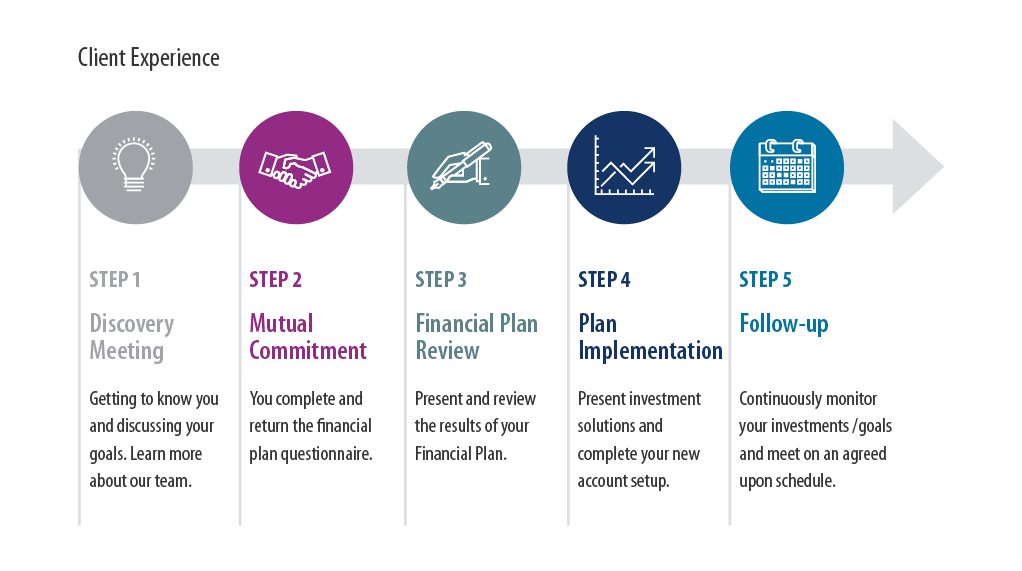 Client Experience

STEP 1

Discovery Meeting

Getting to know you and discussing your goals. Learn more about our team.

STEP 2

Mutual Commitment

You complete and return the financial plan questionnaire.

STEP 3

Financial Plan Review

Present and review the results of your Financial Plan.

STEP 4

Plan Implementation

Present investment solutions and complete your new account setup.

STEP 5

Follow-up

Continuously monitor your investments /goals and meet on an agreed upon schedule.